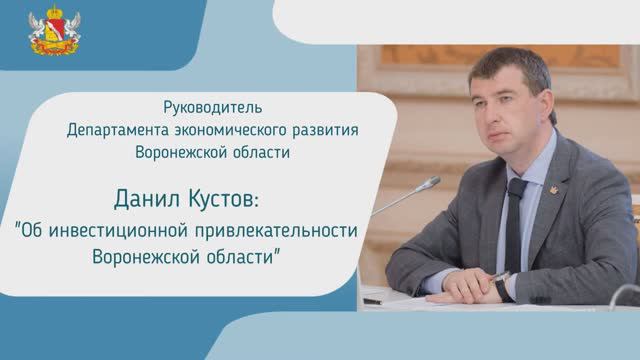 Руководитель
Департамента экономического развития
Воронежской области

Данил Кустов:
"Об инвестиционной привлекательности
Воронежской области"